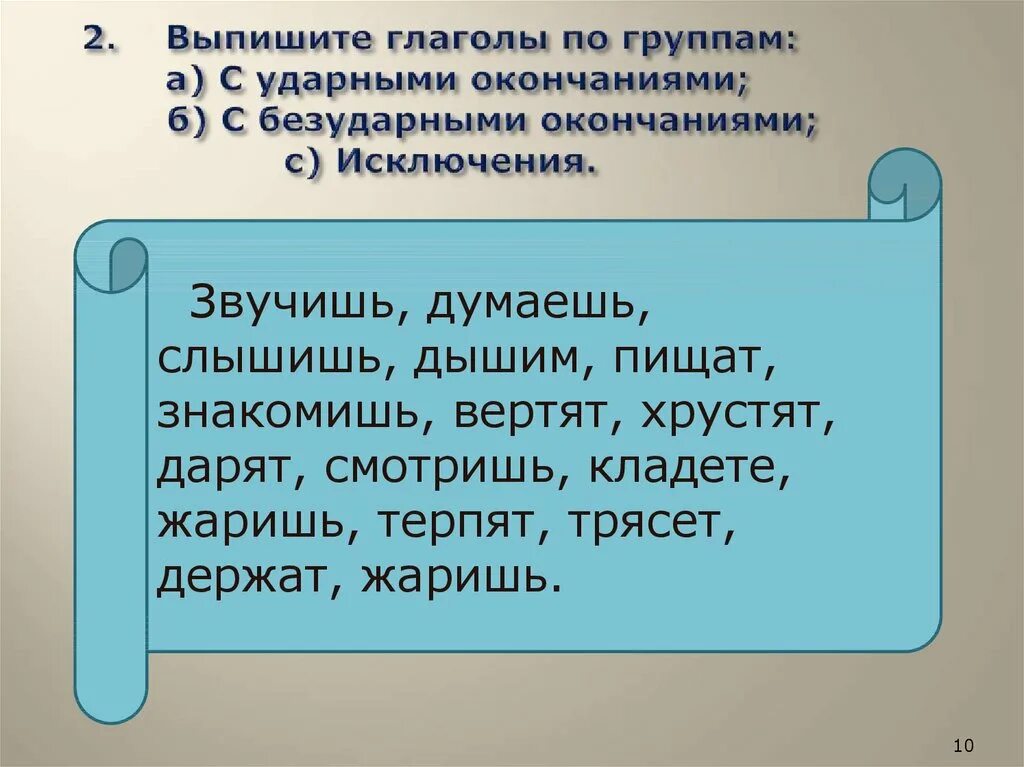 2. Выпишите глаголы по группам:
а) С ударными окончаниями;
б) С безударными окончаниями;
с) Исключения.

Звучишь, думаешь, слышишь, дышим, пищат, знакомишь, вертят, хрустят, дарят, смотришь, кладете, жаришь, терпят, трясет, держат, жаришь.

10